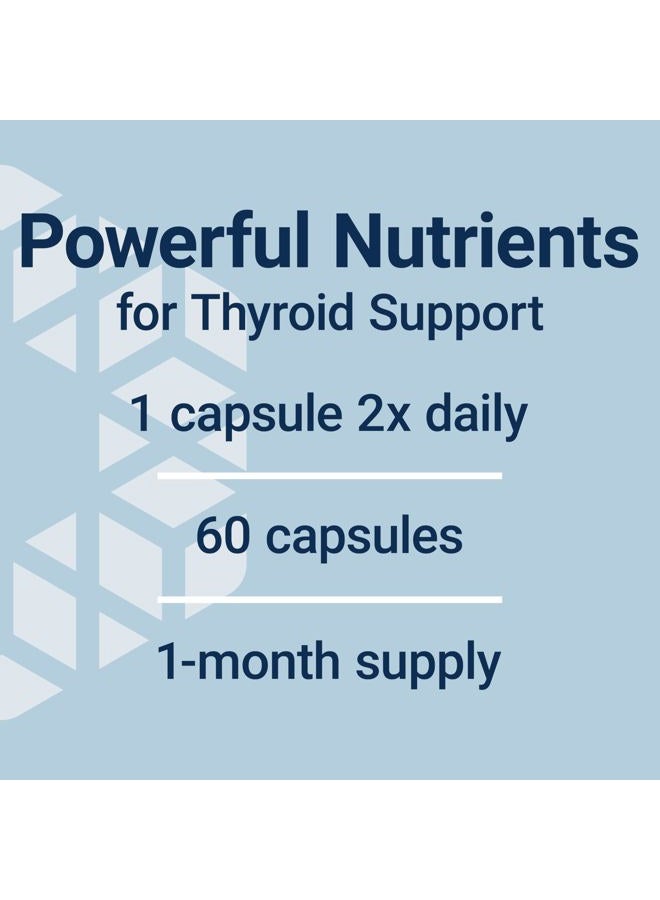 Powerful Nutrients
for Thyroid Support

1 capsule 2x daily

60 capsules

1-month supply